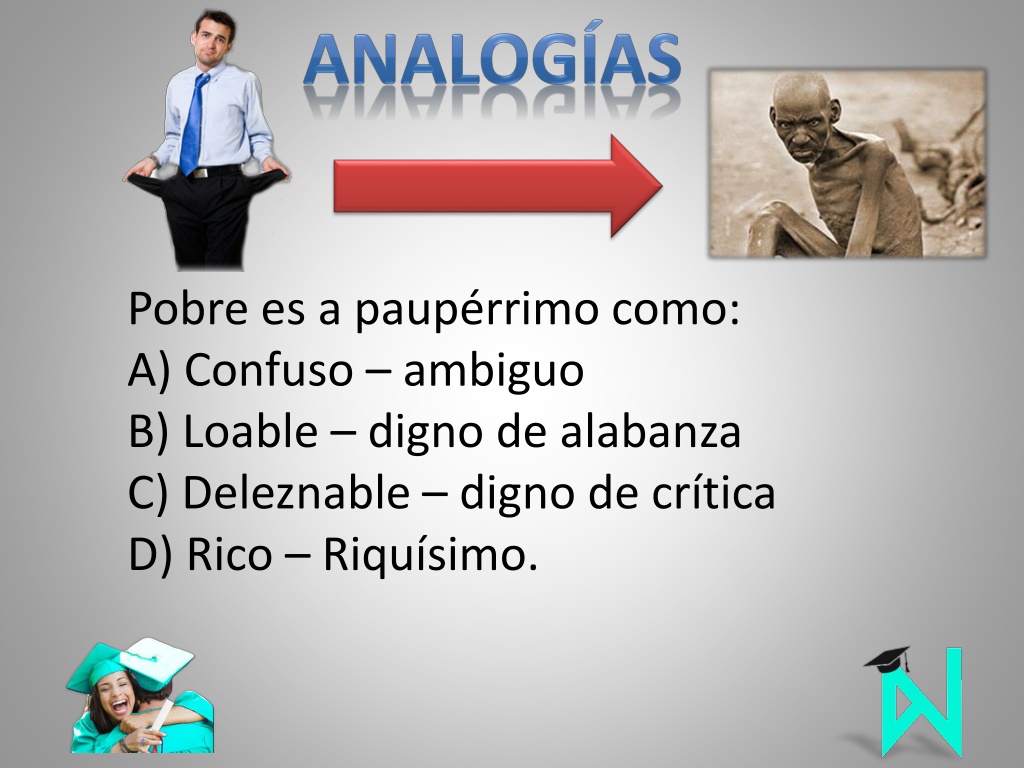 ANALOGÍAS

Pobre es a paupérrimo como:
A) Confuso – ambiguo
B) Loable – digno de alabanza
C) Deleznable – digno de crítica
D) Rico – Riquísimo.